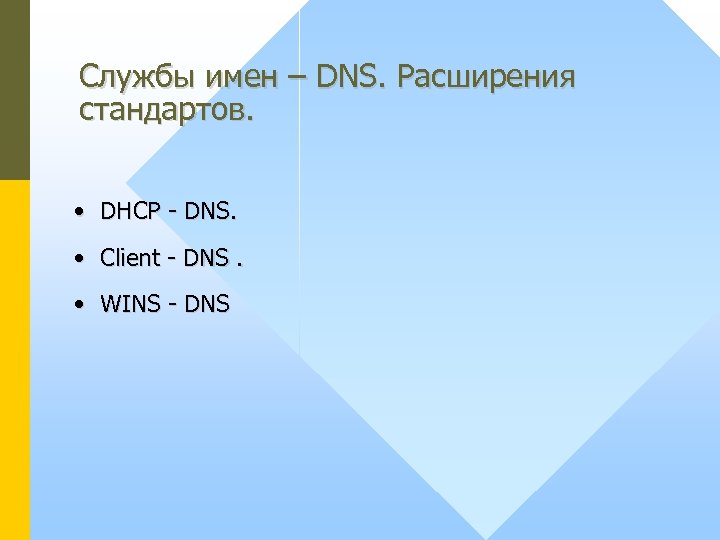 Службы имен – DNS. Расширения стандартов.

• DHCP - DNS.
• Client - DNS .
• WINS - DNS